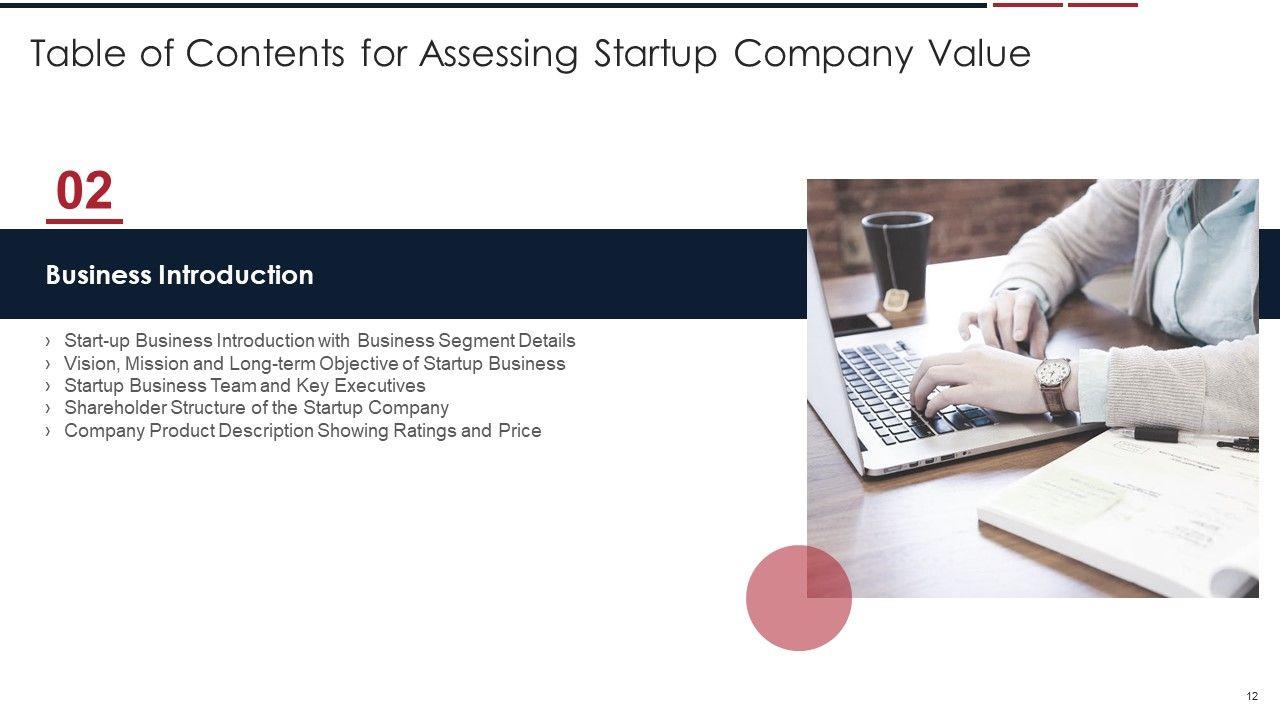 Table of Contents for Assessing Startup Company Value

02

Business Introduction

› Start-up Business Introduction with Business Segment Details
› Vision, Mission and Long-term Objective of Startup Business
› Startup Business Team and Key Executives
› Shareholder Structure of the Startup Company
› Company Product Description Showing Ratings and Price

12